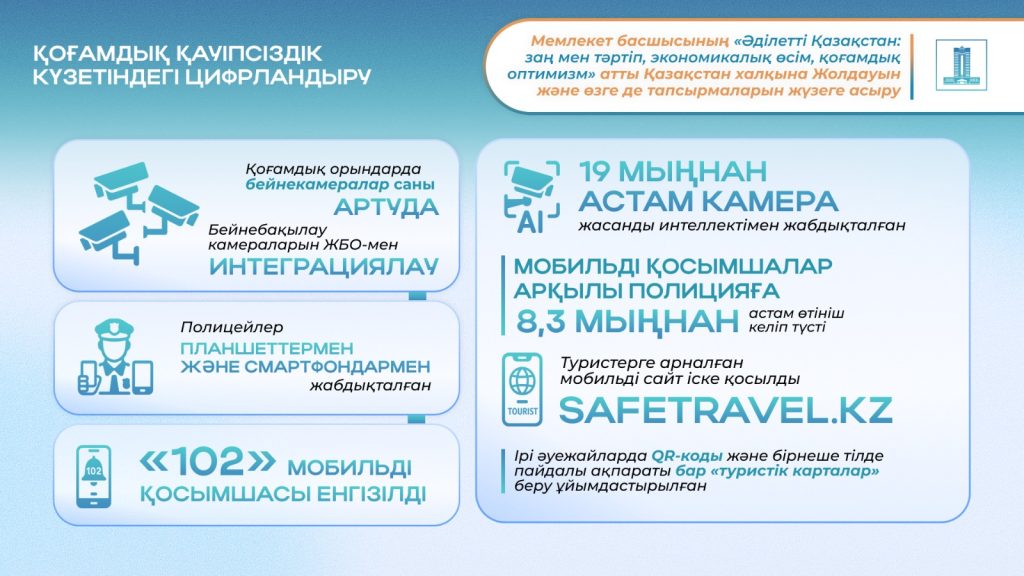 ҚОҒАМДЫҚ ҚАУІПСІЗДІК КҮЗЕТІНДЕГІ ЦИФРЛАНДЫРУ

Мемлекет басшысының «Әділетті Қазақстан: заң мен тәртіп, экономикалық өсім, қоғамдық оптимизм» атты Қазақстан халқына Жолдауын және өзге де тапсырмаларын жүзеге асыру

Қоғамдық орындарда бейнекамералар саны АРТУДА

Бейнебақылау камераларын ЖБО-мен ИНТЕГРАЦИЯЛАУ

Полицейлер ПЛАНШЕТТЕРМЕН ЖӘНЕ СМАРТФОНДАРМЕН жабдықталған

102

«102» МОБИЛЬДІ ҚОСЫМШАСЫ ЕНГІЗІЛДІ

AI

19 МЫҢНАН АСТАМ КАМЕРА жасанды интеллектімен жабдықталған

МОБИЛЬДІ ҚОСЫМШАЛАР АРҚЫЛЫ ПОЛИЦИЯҒА 8,3 МЫҢНАН астам өтініш келіп түсті

TOURIST

Туристерге арналған мобильді сайт іске қосылды SAFETRAVEL.KZ

Ірі әуежайларда QR-коды және бірнеше тілде пайдалы ақпараты бар «туристік карталар» беру ұйымдастырылған